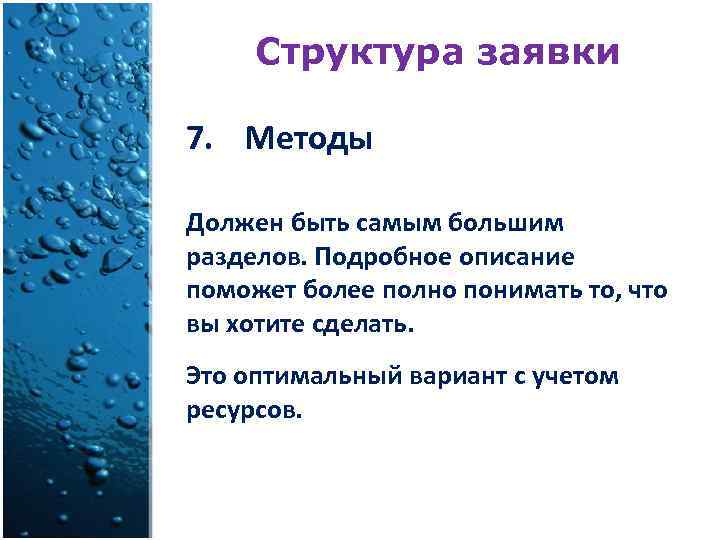 Структура заявки

7. Методы

Должен быть самым большим разделов. Подробное описание поможет более полно понимать то, что вы хотите сделать.

Это оптимальный вариант с учетом ресурсов.